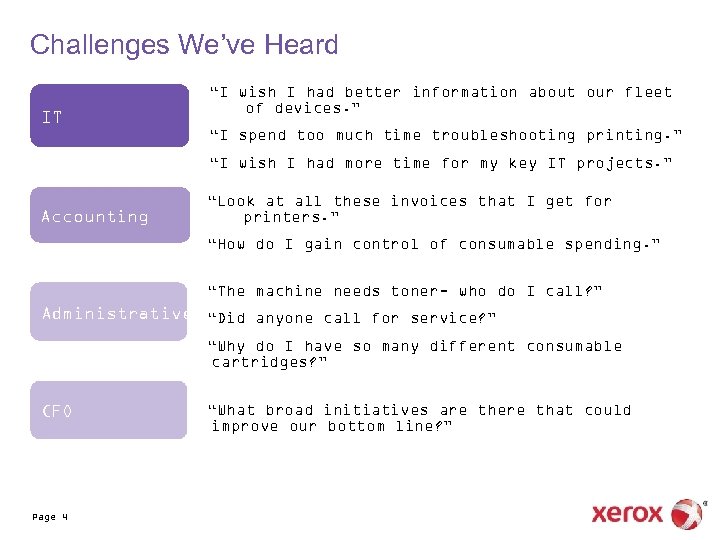 Challenges We've Heard

IT

"I wish I had better information about our fleet of devices."

"I spend too much time troubleshooting printing."

"I wish I had more time for my key IT projects."

Accounting

"Look at all these invoices that I get for printers."

"How do I gain control of consumable spending."

Administrative

"The machine needs toner- who do I call?"

"Did anyone call for service?"

"Why do I have so many different consumable cartridges?"

CFO

"What broad initiatives are there that could improve our bottom line?"

Page 4

xerox